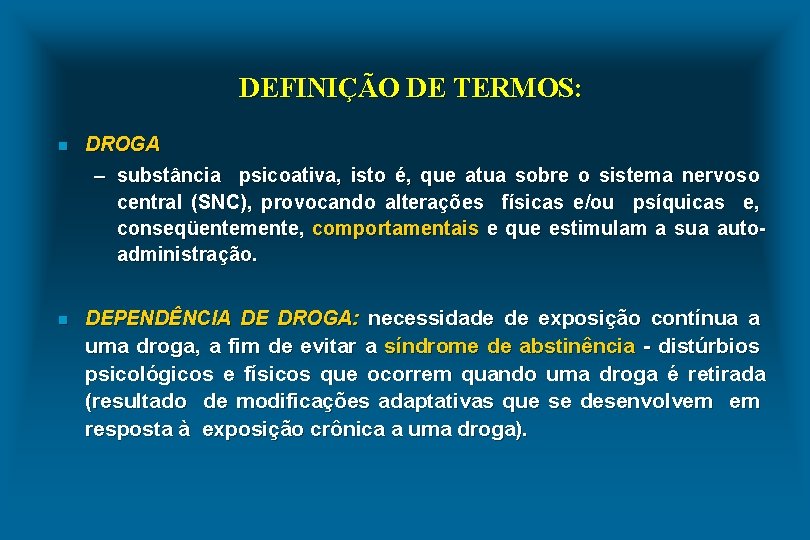 DEFINIÇÃO DE TERMOS:

DROGA

– substância psicoativa, isto é, que atua sobre o sistema nervoso central (SNC), provocando alterações físicas e/ou psíquicas e, conseqüentemente, comportamentais e que estimulam a sua auto-administração.

DEPENDÊNCIA DE DROGA: necessidade de exposição contínua a uma droga, a fim de evitar a síndrome de abstinência - distúrbios psicológicos e físicos que ocorrem quando uma droga é retirada (resultado de modificações adaptativas que se desenvolvem em resposta à exposição crônica a uma droga).